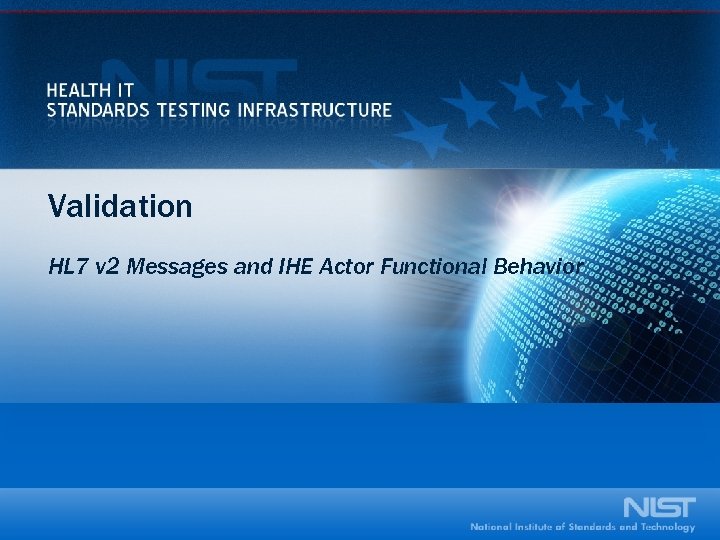 NIST

HEALTH IT
STANDARDS TESTING INFRASTRUCTURE

Validation

HL7 v2 Messages and IHE Actor Functional Behavior

NIST
National Institute of Standards and Technology